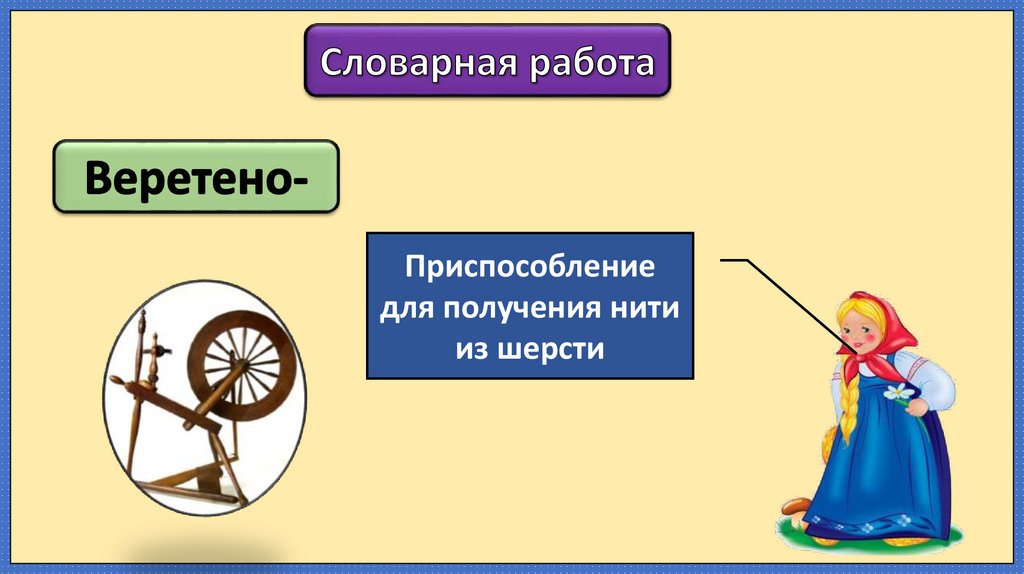 Словарная работа

Веретено-

Приспособление для получения нити из шерсти